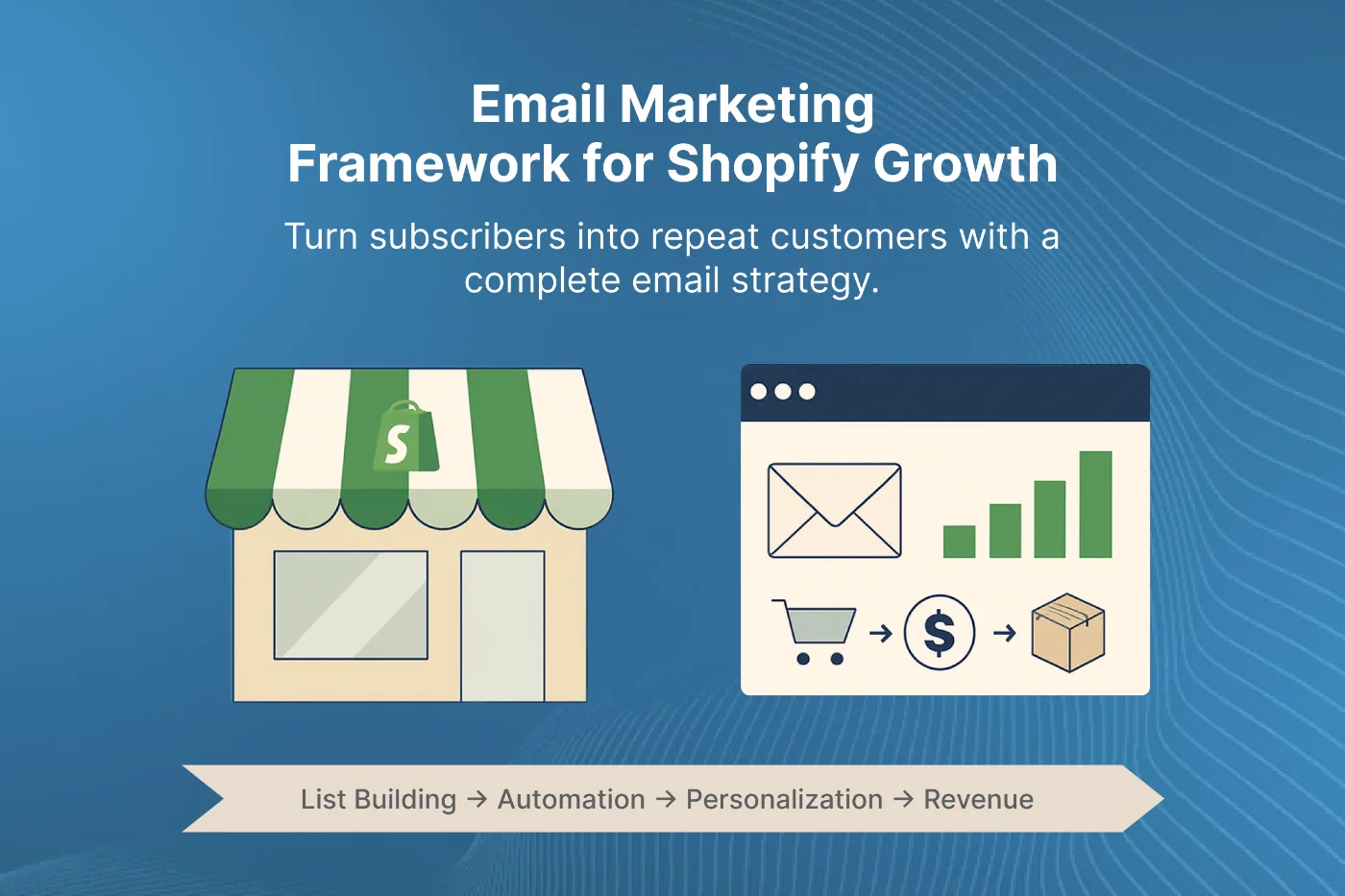 Email Marketing Framework for Shopify Growth

Turn subscribers into repeat customers with a complete email strategy.

S

$

List Building → Automation → Personalization → Revenue